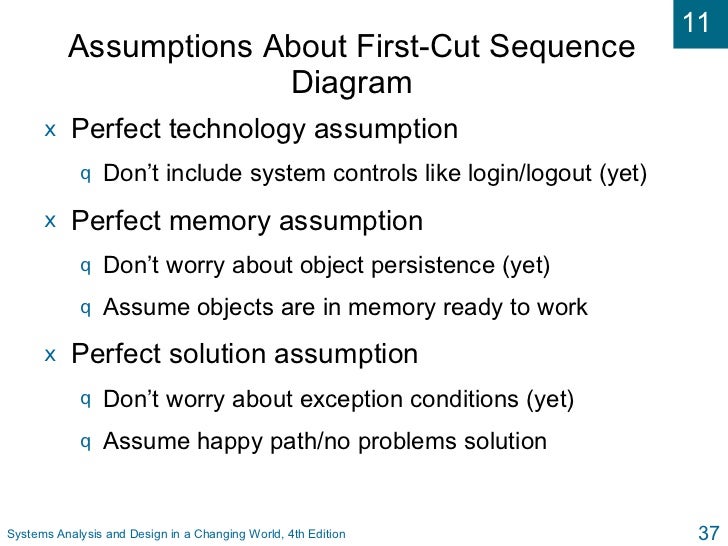 11

Assumptions About First-Cut Sequence Diagram

x Perfect technology assumption

q Don’t include system controls like login/logout (yet)

x Perfect memory assumption

q Don’t worry about object persistence (yet)

q Assume objects are in memory ready to work

x Perfect solution assumption

q Don’t worry about exception conditions (yet)

q Assume happy path/no problems solution

Systems Analysis and Design in a Changing World, 4th Edition

37